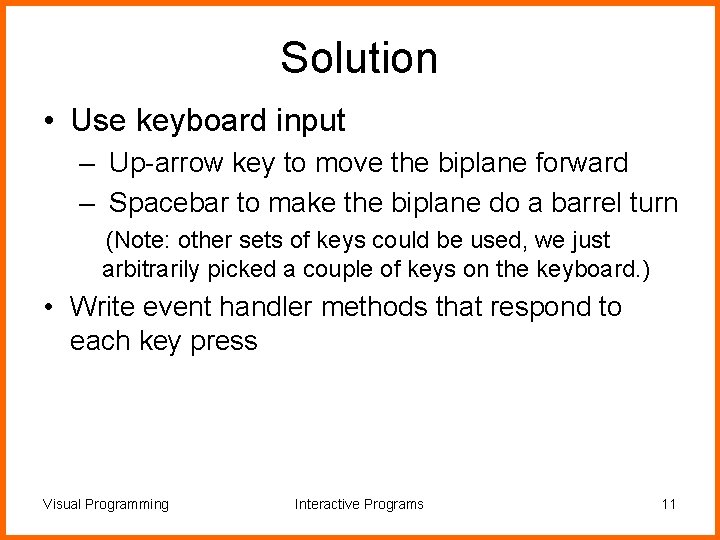 Solution

• Use keyboard input
– Up-arrow key to move the biplane forward
– Spacebar to make the biplane do a barrel turn
(Note: other sets of keys could be used, we just arbitrarily picked a couple of keys on the keyboard.)

• Write event handler methods that respond to each key press

Visual Programming Interactive Programs 11